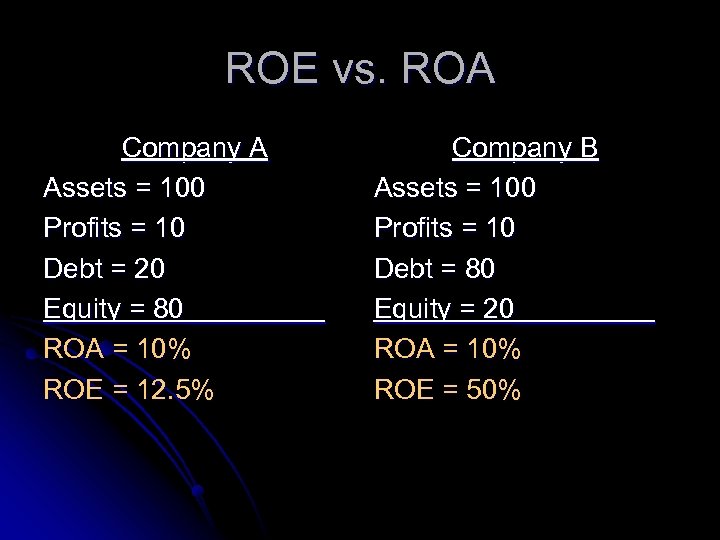 ROE vs. ROA

Company A
Assets = 100
Profits = 10
Debt = 20
Equity = 80
ROA = 10%
ROE = 12.5%

Company B
Assets = 100
Profits = 10
Debt = 80
Equity = 20
ROA = 10%
ROE = 50%